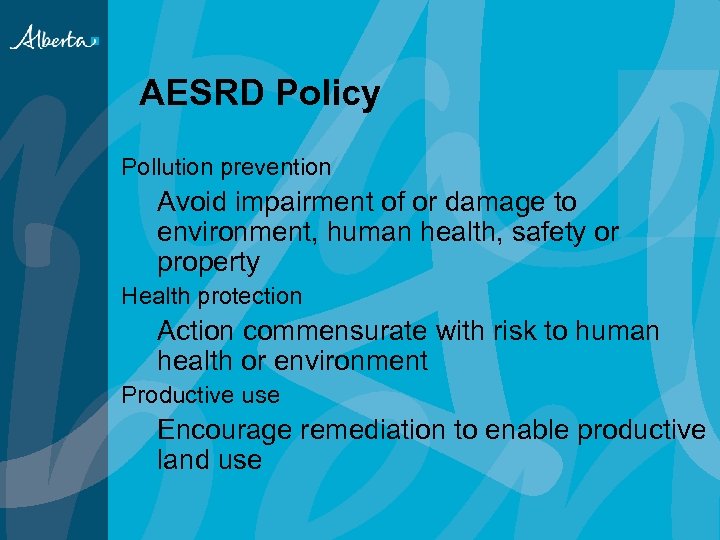 Alberta

AESRD Policy

Pollution prevention

Avoid impairment of or damage to environment, human health, safety or property

Health protection

Action commensurate with risk to human health or environment

Productive use

Encourage remediation to enable productive land use